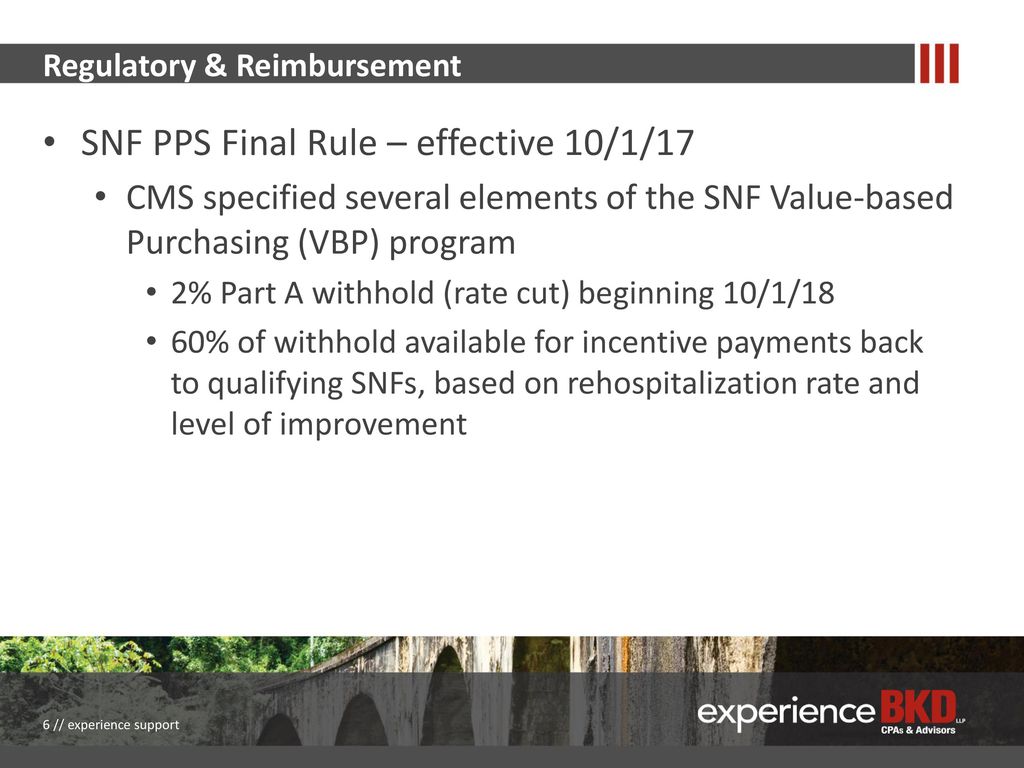 Regulatory & Reimbursement

• SNF PPS Final Rule – effective 10/1/17
  • CMS specified several elements of the SNF Value-based Purchasing (VBP) program
    • 2% Part A withhold (rate cut) beginning 10/1/18
    • 60% of withhold available for incentive payments back to qualifying SNFs, based on rehospitalization rate and level of improvement

6 // experience support

experience BKD LLP CPAs & Advisors